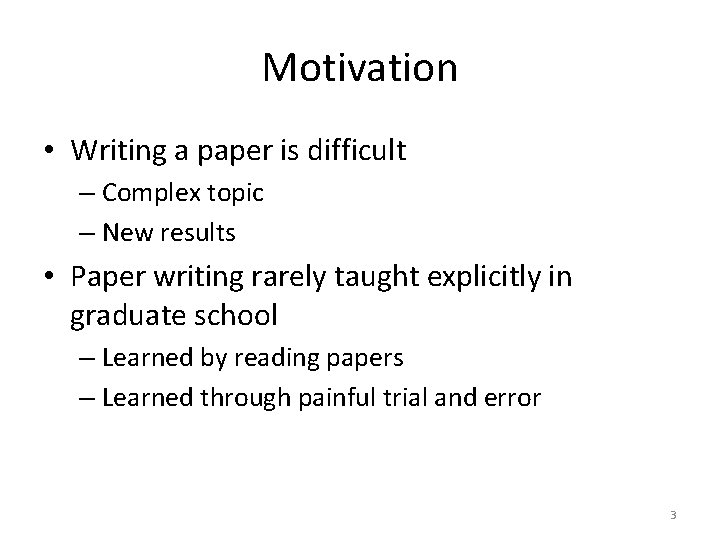 Motivation

• Writing a paper is difficult
– Complex topic
– New results
• Paper writing rarely taught explicitly in graduate school
– Learned by reading papers
– Learned through painful trial and error

3